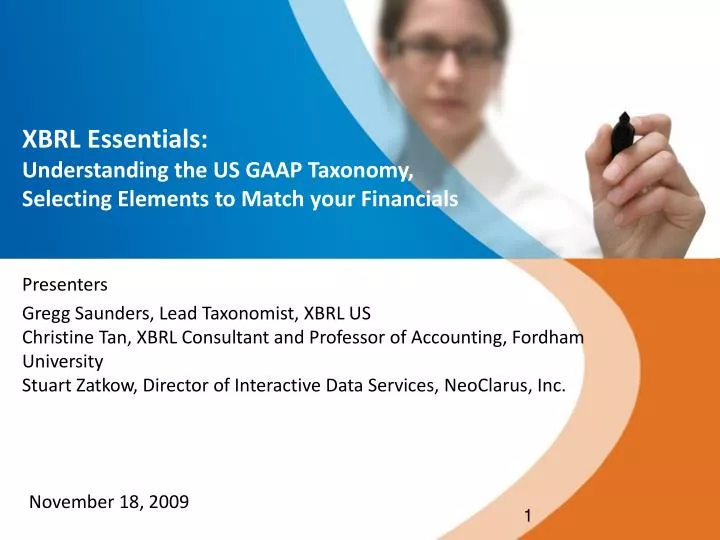 XBRL Essentials:
Understanding the US GAAP Taxonomy, Selecting Elements to Match your Financials

Presenters

Gregg Saunders, Lead Taxonomist, XBRL US
Christine Tan, XBRL Consultant and Professor of Accounting, Fordham University
Stuart Zatkow, Director of Interactive Data Services, NeoClarus, Inc.

November 18, 2009

1